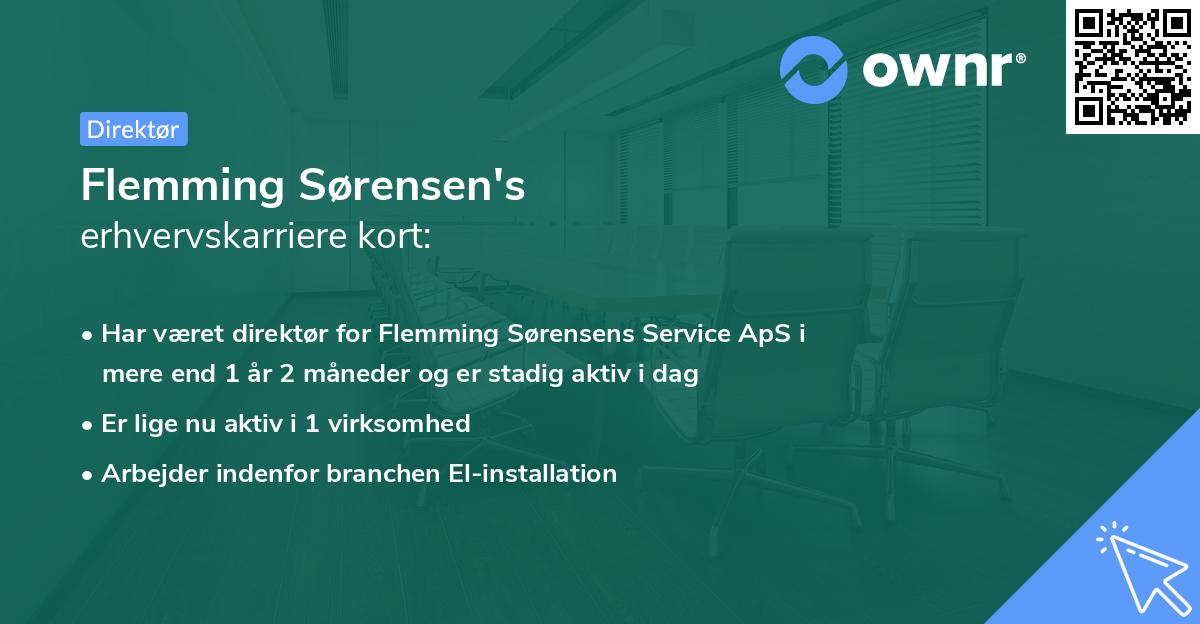 ownr®

Direktør

Flemming Sørensen's
erhvervskarriere kort:

• Har været direktør for Flemming Sørensens Service ApS i mere end 1 år 2 måneder og er stadig aktiv i dag
• Er lige nu aktiv i 1 virksomhed
• Arbejder indenfor branchen El-installation